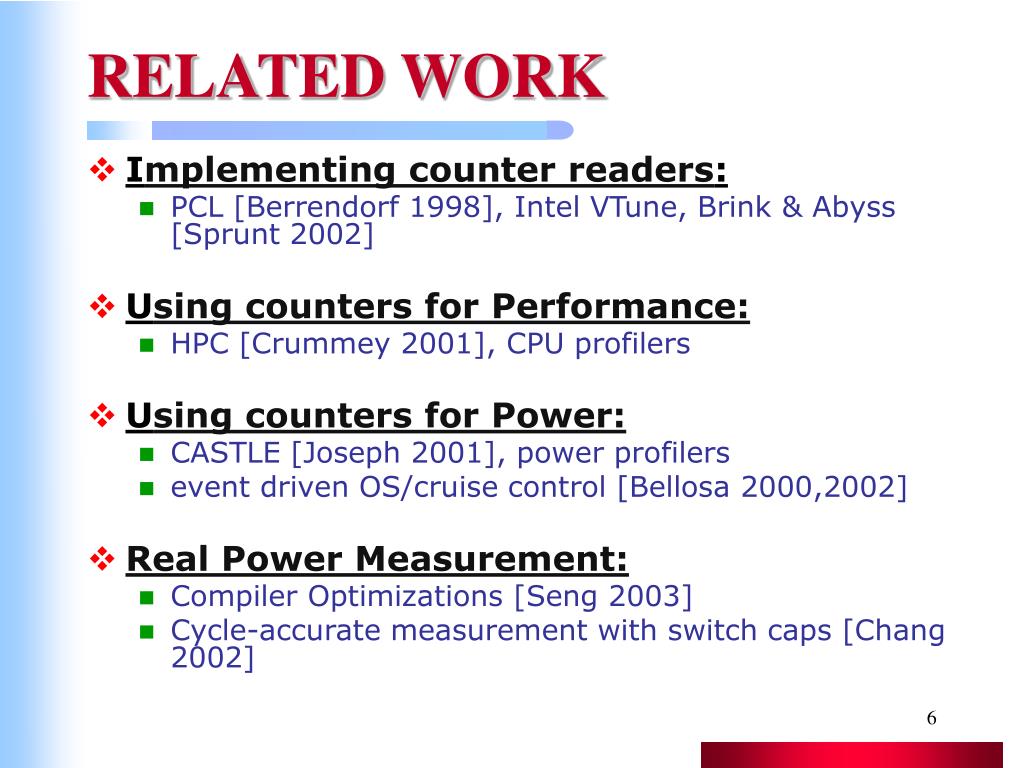 RELATED WORK

Implementing counter readers:

PCL [Berrendorf 1998], Intel VTune, Brink & Abyss [Sprunt 2002]

Using counters for Performance:

HPC [Crummey 2001], CPU profilers

Using counters for Power:

CASTLE [Joseph 2001], power profilers

event driven OS/cruise control [Bellosa 2000,2002]

Real Power Measurement:

Compiler Optimizations [Seng 2003]

Cycle-accurate measurement with switch caps [Chang 2002]

6